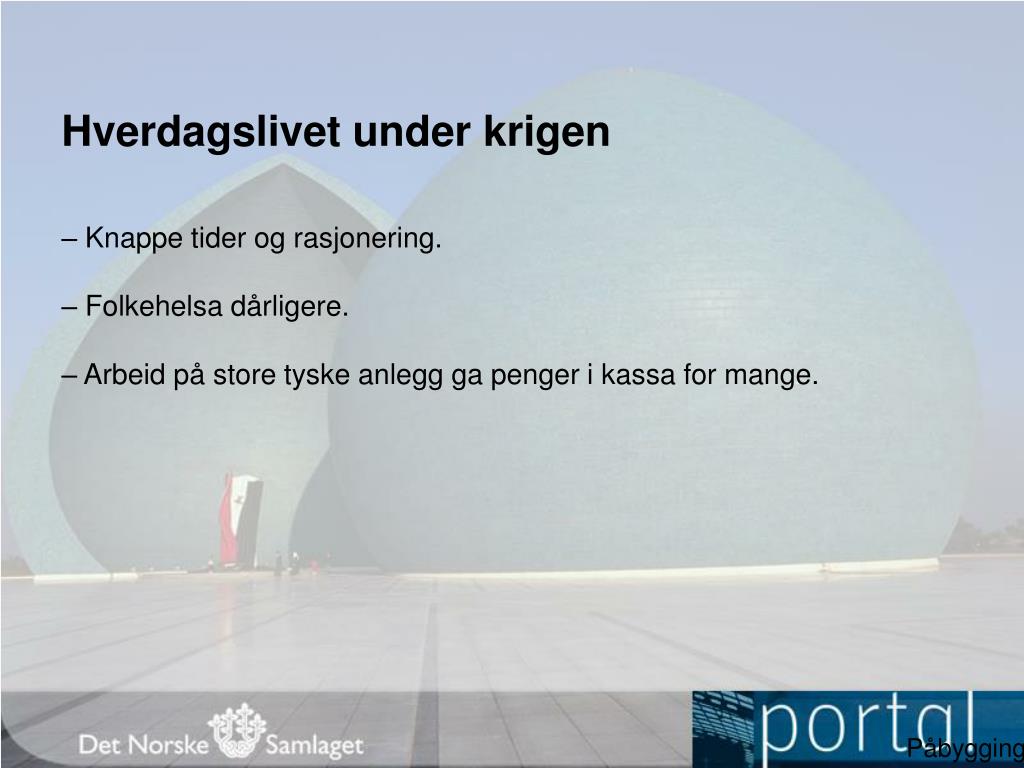 Hverdagslivet under krigen

– Knappe tider og rasjonering.

– Folkehelsa dårligere.

– Arbeid på store tyske anlegg ga penger i kassa for mange.

Det Norske Samlaget

portal

Påbygging